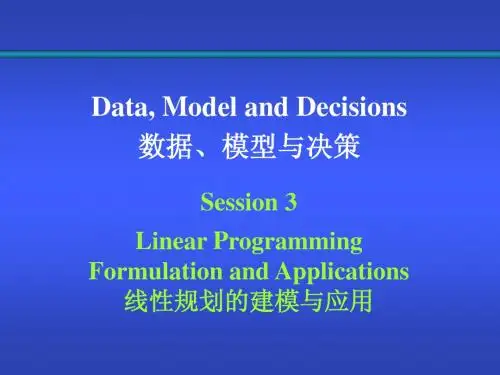 Data, Model and Decisions
数据、模型与决策

Session 3

Linear Programming
Formulation and Applications
线性规划的建模与应用